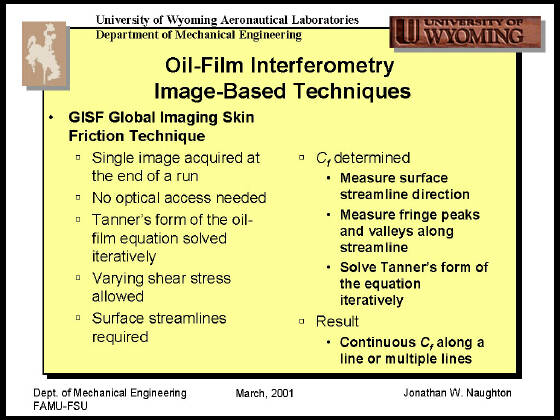 University of Wyoming Aeronautical Laboratories
Department of Mechanical Engineering

UNIVERSITY OF WYOMING

Oil-Film Interferometry
Image-Based Techniques

• GISF Global Imaging Skin Friction Technique
▫ Single image acquired at the end of a run
▫ No optical access needed
▫ Tanner's form of the oil-film equation solved iteratively
▫ Varying shear stress allowed
▫ Surface streamlines required

▫ $C_f$ determined
• Measure surface streamline direction
• Measure fringe peaks and valleys along streamline
• Solve Tanner's form of the equation iteratively
▫ Result
• Continuous $C_f$ along a line or multiple lines

Dept. of Mechanical Engineering
FAMU-FSU

March, 2001

Jonathan W. Naughton